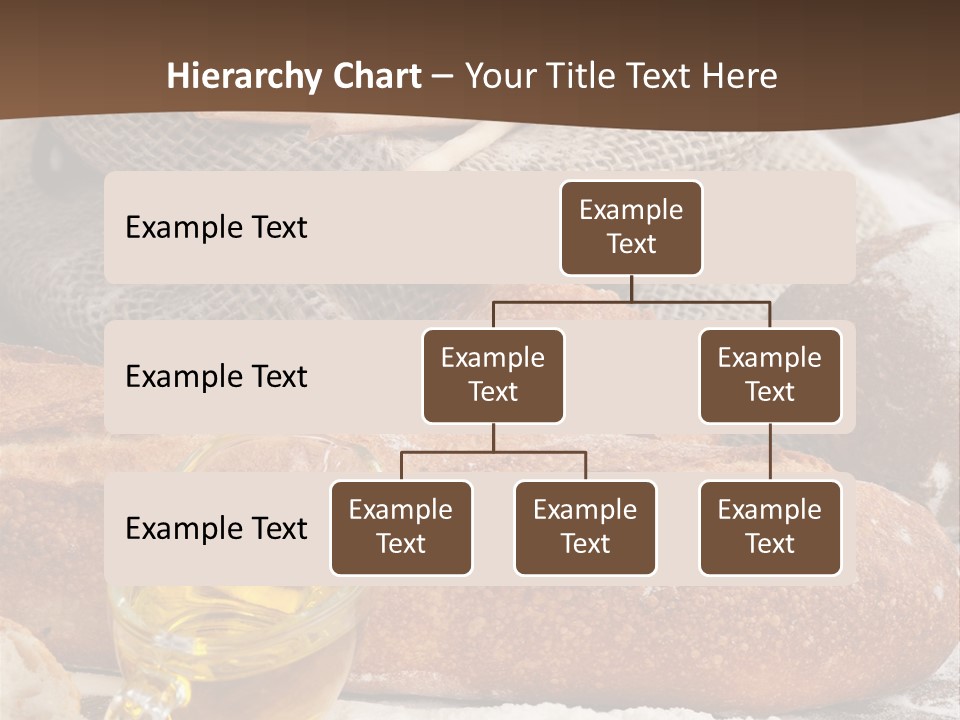 Hierarchy Chart – Your Title Text Here

Example Text

Example Text

Example Text

Example Text

Example Text

Example Text

Example Text

Example Text

Example Text